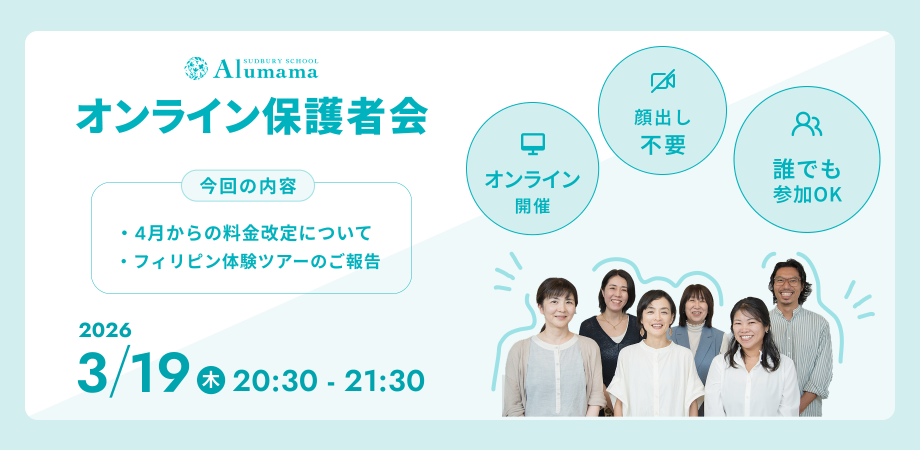 SUDBURY SCHOOL
Alumama

オンライン保護者会

今回の内容

・4月からの料金改定について
・フィリピン体験ツアーのご報告

2026
3/19 木 20:30 - 21:30

オンライン
開催

顔出し
不要

誰でも
参加OK